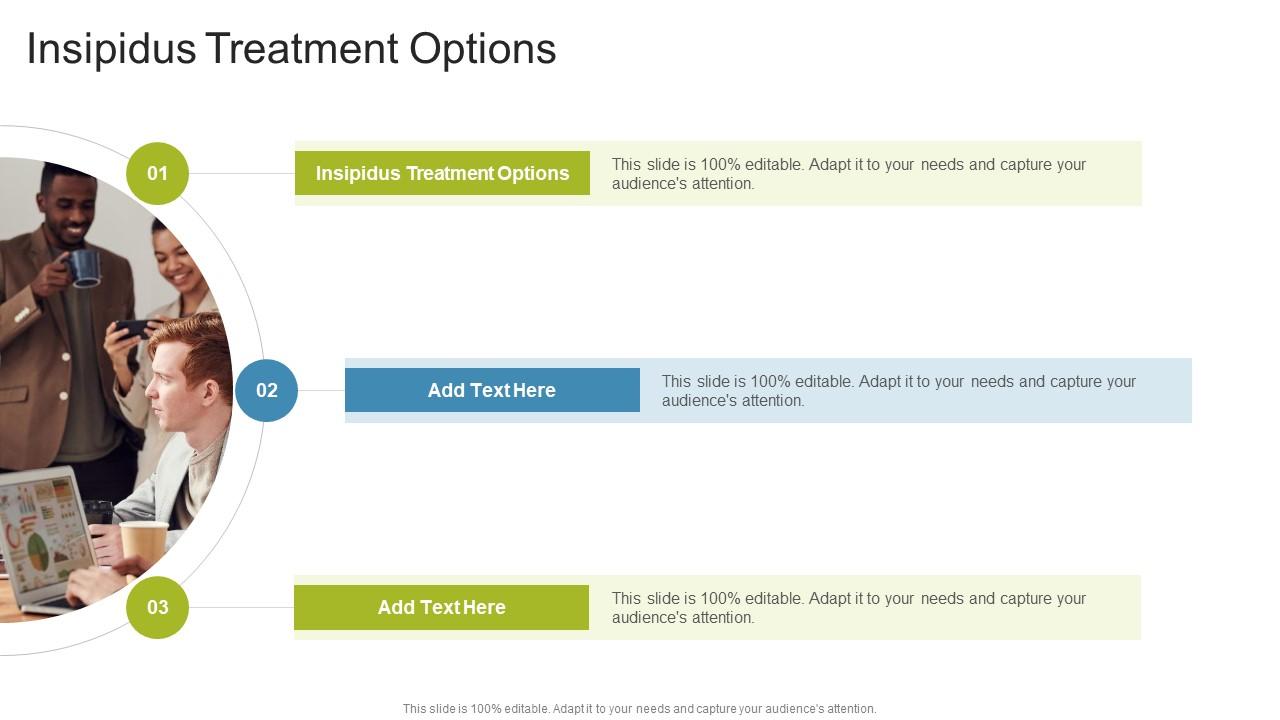 Insipidus Treatment Options

01

Insipidus Treatment Options

This slide is 100% editable. Adapt it to your needs and capture your audience's attention.

02

Add Text Here

This slide is 100% editable. Adapt it to your needs and capture your audience's attention.

03

Add Text Here

This slide is 100% editable. Adapt it to your needs and capture your audience's attention.

This slide is 100% editable. Adapt it to your needs and capture your audience's attention.